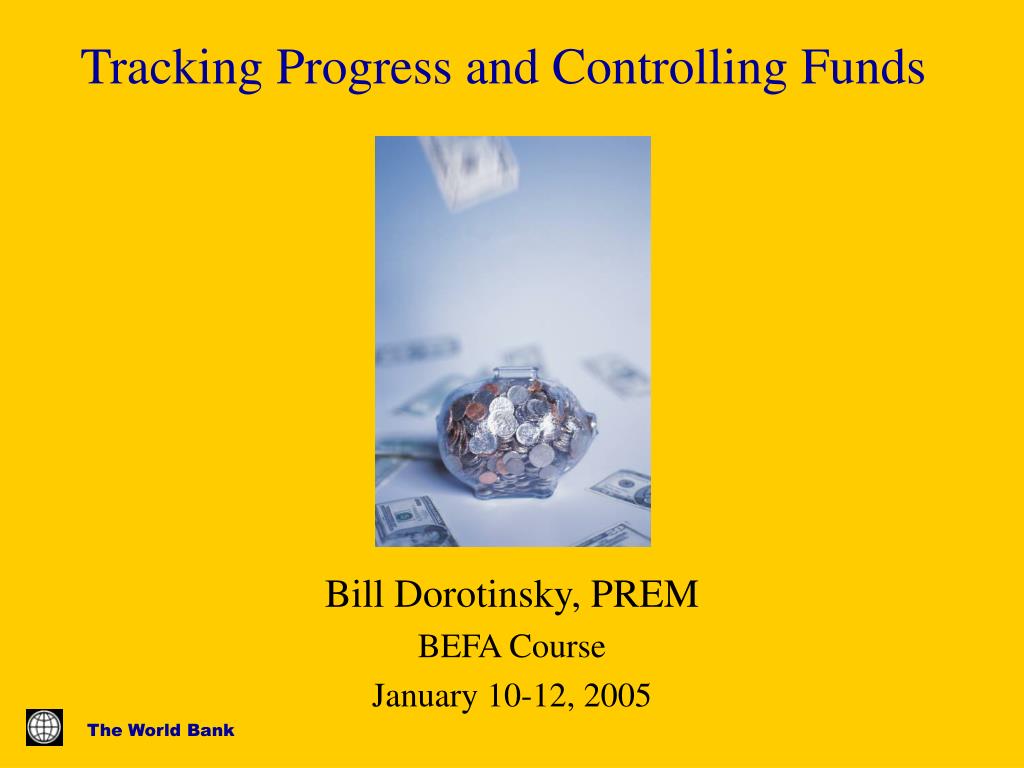 Tracking Progress and Controlling Funds

Bill Dorotinsky, PREM

BEFA Course

January 10-12, 2005

The World Bank